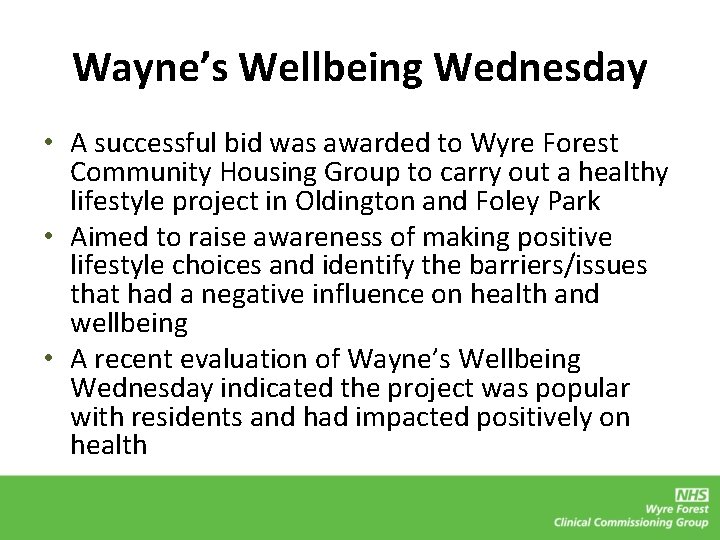 Wayne's Wellbeing Wednesday

• A successful bid was awarded to Wyre Forest Community Housing Group to carry out a healthy lifestyle project in Oldington and Foley Park

• Aimed to raise awareness of making positive lifestyle choices and identify the barriers/issues that had a negative influence on health and wellbeing

• A recent evaluation of Wayne's Wellbeing Wednesday indicated the project was popular with residents and had impacted positively on health

NHS
Wyre Forest
Clinical Commissioning Group